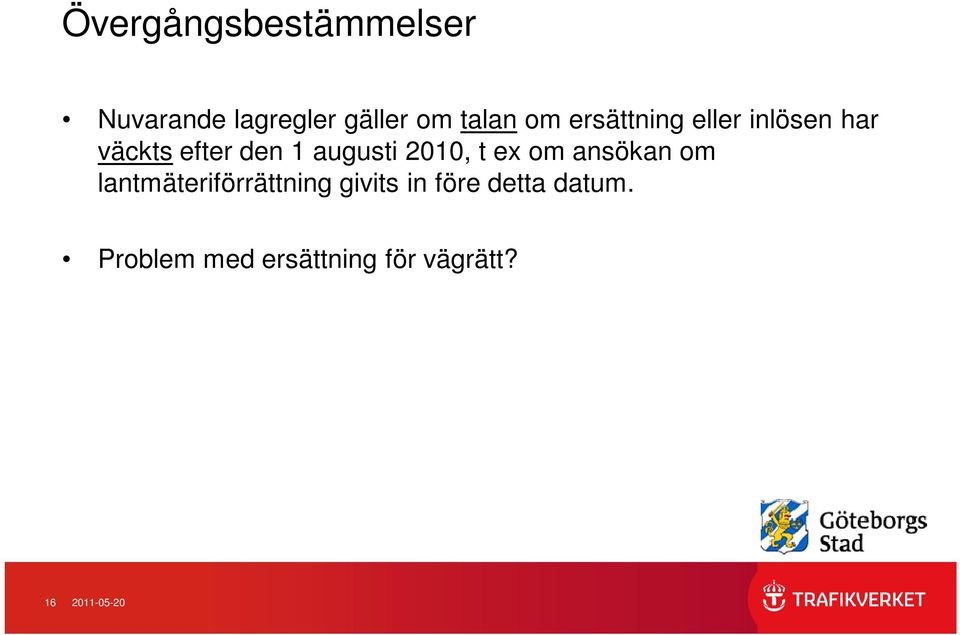 Övergångsbestämmelser

• Nuvarande lagregler gäller om talan om ersättning eller inlösen har väckts efter den 1 augusti 2010, t ex om ansökan om lantmäteriförrättning givits in före detta datum.

• Problem med ersättning för vägrätt?

Göteborgs Stad

16 2011-05-20

TRAFIKVERKET